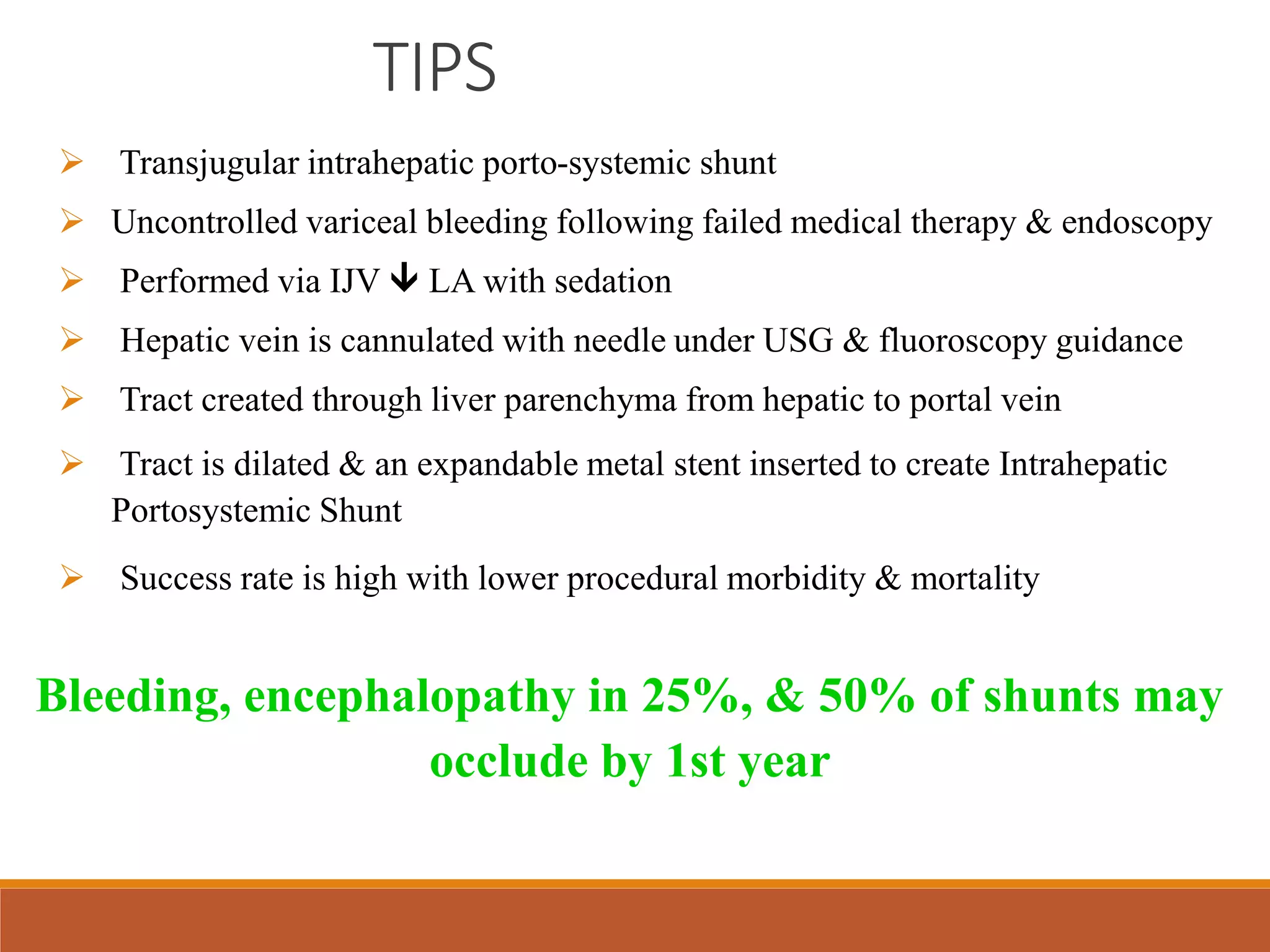 TIPS

➢ Transjugular intrahepatic porto-systemic shunt

➢ Uncontrolled variceal bleeding following failed medical therapy & endoscopy

➢ Performed via IJV ↓ LA with sedation

➢ Hepatic vein is cannulated with needle under USG & fluoroscopy guidance

➢ Tract created through liver parenchyma from hepatic to portal vein

➢ Tract is dilated & an expandable metal stent inserted to create Intrahepatic Portosystemic Shunt

➢ Success rate is high with lower procedural morbidity & mortality

Bleeding, encephalopathy in 25%, & 50% of shunts may occlude by 1st year